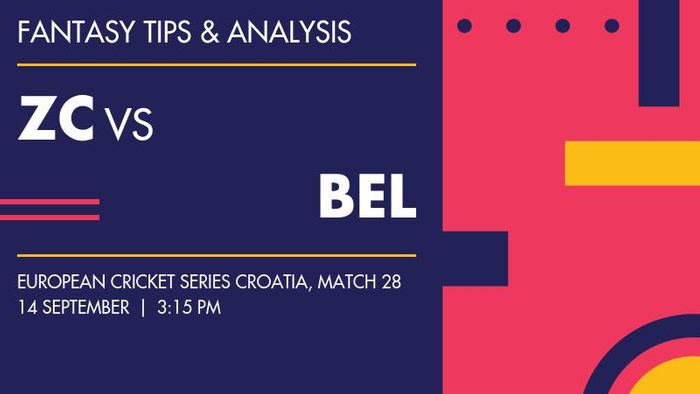 FANTASY TIPS & ANALYSIS

ZC VS

BEL

EUROPEAN CRICKET SERIES CROATIA, MATCH 28
14 SEPTEMBER | 3:15 PM